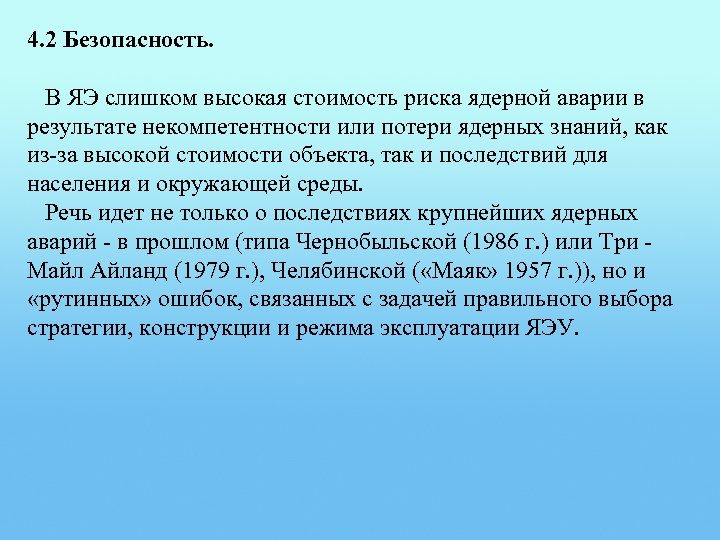 4.2 Безопасность.

В ЯЭ слишком высокая стоимость риска ядерной аварии в результате некомпетентности или потери ядерных знаний, как из-за высокой стоимости объекта, так и последствий для населения и окружающей среды.

Речь идет не только о последствиях крупнейших ядерных аварий - в прошлом (типа Чернобыльской (1986 г.) или Три - Майл Айланд (1979 г.), Челябинской («Маяк» 1957 г.)), но и «рутинных» ошибок, связанных с задачей правильного выбора стратегии, конструкции и режима эксплуатации ЯЭУ.